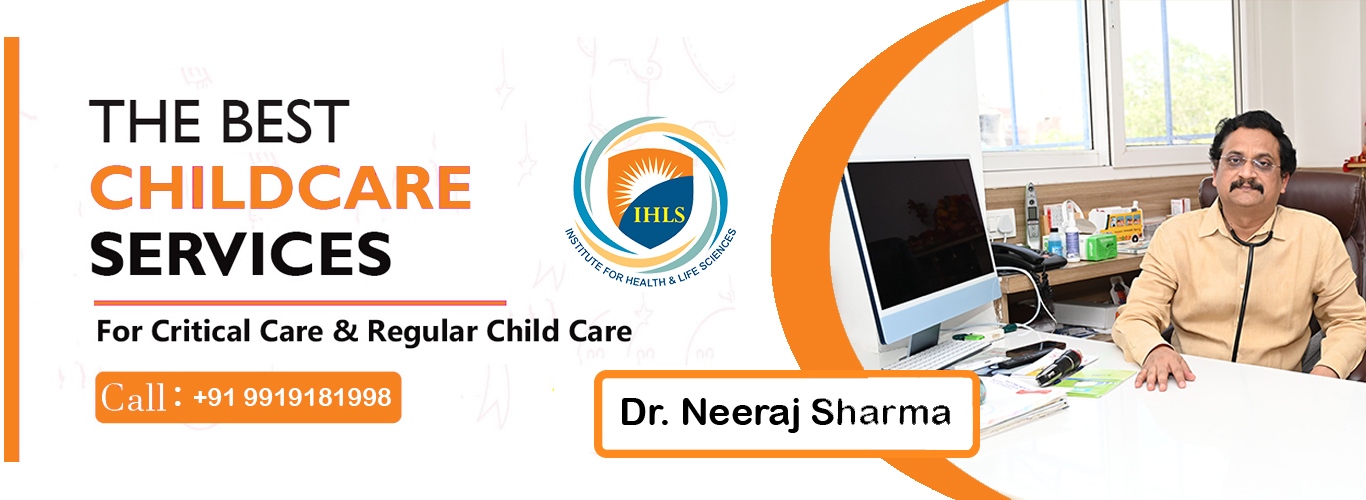 THE BEST
CHILDCARE
SERVICES

For Critical Care & Regular Child Care

Call : +91 9919181998

IHLS
INSTITUTE FOR HEALTH & LIFE SCIENCES

Dr. Neeraj Sharma